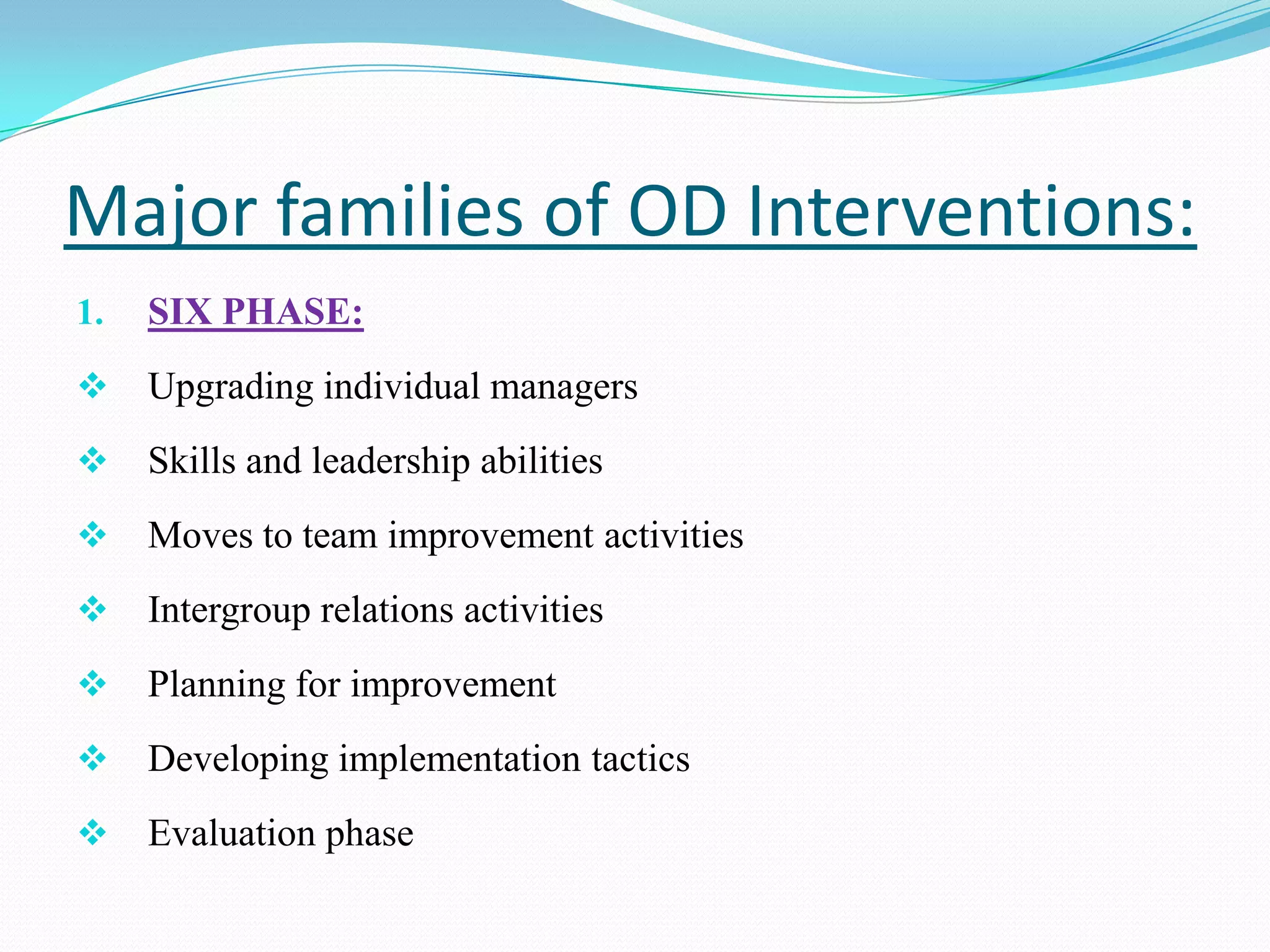 Major families of OD Interventions:

1. SIX PHASE:

❖ Upgrading individual managers

❖ Skills and leadership abilities

❖ Moves to team improvement activities

❖ Intergroup relations activities

❖ Planning for improvement

❖ Developing implementation tactics

❖ Evaluation phase